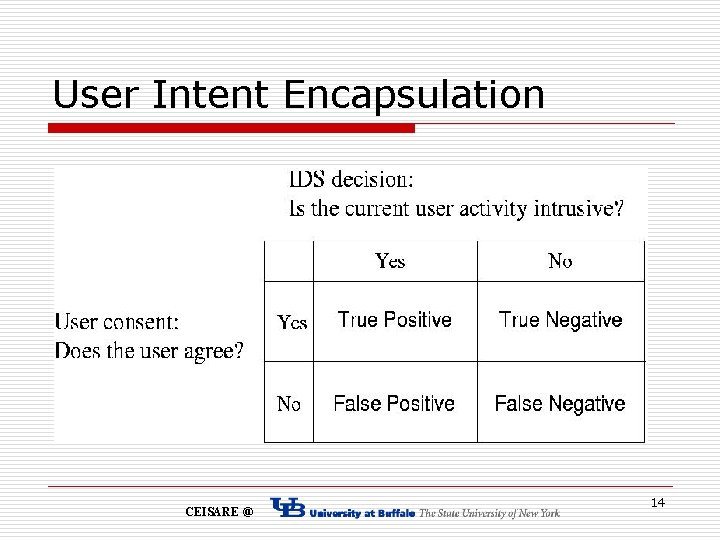 User Intent Encapsulation

IDS decision:
Is the current user activity intrusive?

User consent:
Does the user agree?

| | Yes | No |
|---|---|---|
| Yes | True Positive | True Negative |
| No | False Positive | False Negative |

CEISARE @ UB University at Buffalo The State University of New York

14